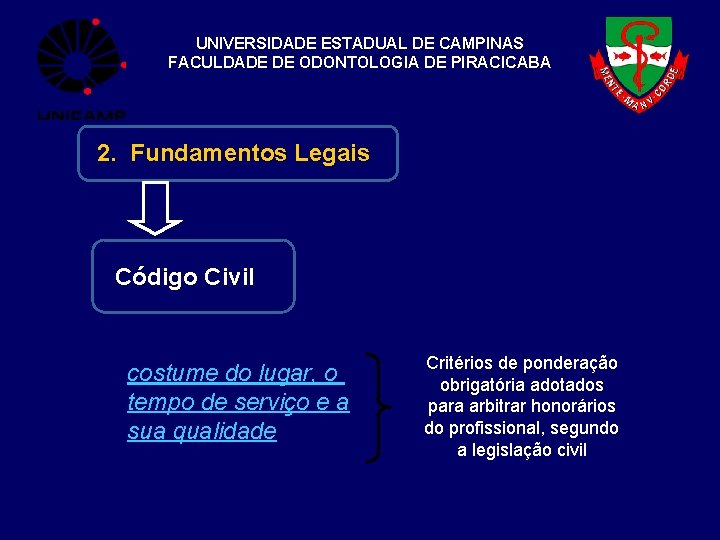 UNICAMP

UNIVERSIDADE ESTADUAL DE CAMPINAS
FACULDADE DE ODONTOLOGIA DE PIRACICABA

MENTE MANV CORDE

2. Fundamentos Legais

Código Civil

costume do lugar, o tempo de serviço e a sua qualidade

Critérios de ponderação obrigatória adotados para arbitrar honorários do profissional, segundo a legislação civil